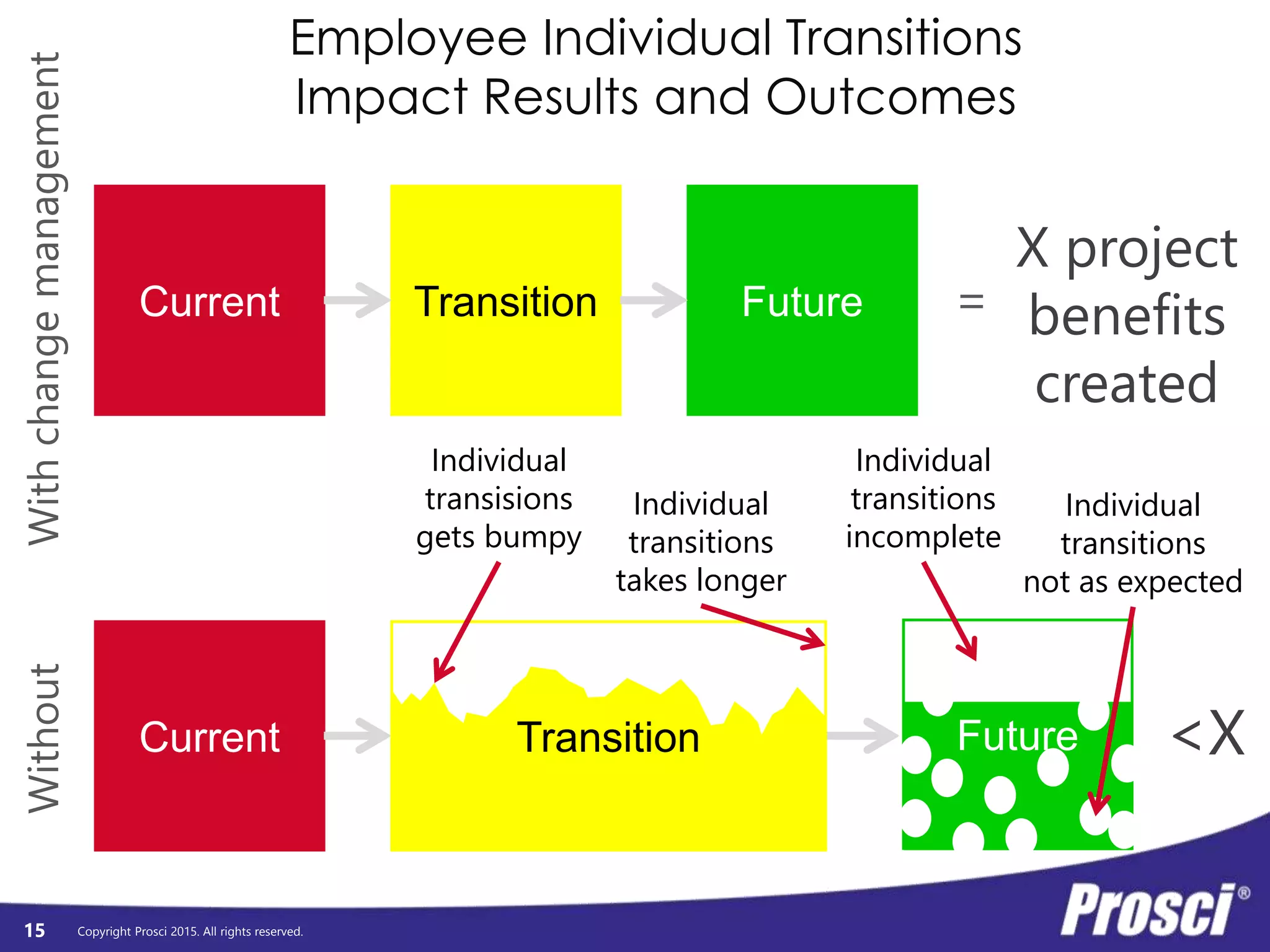 Employee Individual Transitions Impact Results and Outcomes

With change management

Current

Transition

Future

=

X project benefits created

Individual transisions gets bumpy

Individual transitions takes longer

Individual transitions incomplete

Individual transitions not as expected

Without

Current

Transition

Future

<X

15

Copyright Prosci 2015. All rights reserved.

Prosci®